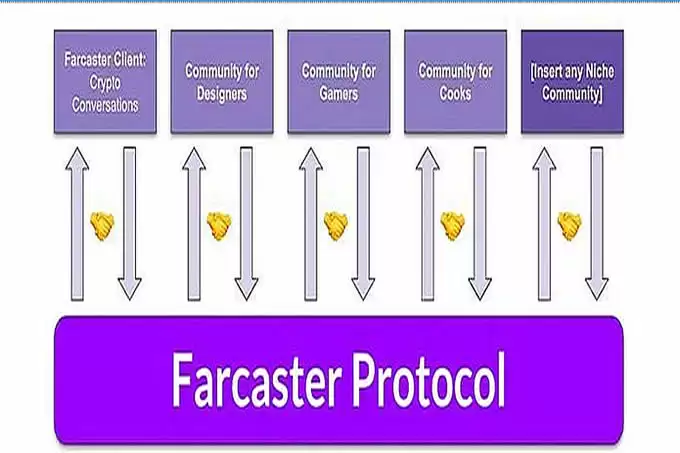 Farcaster Client: Crypto Conversations

Community for Designers

Community for Gamers

Community for Cooks

[Insert any Niche Community]

Farcaster Protocol